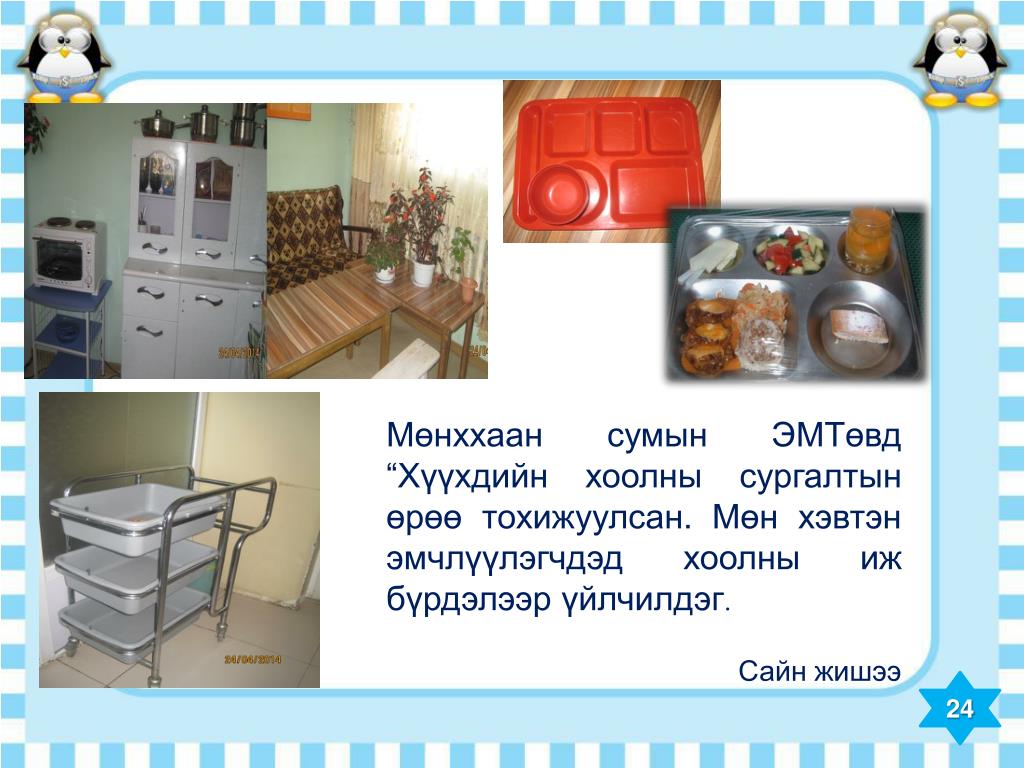 24/04/2014

24/04/2014

Мөнххаан сумын ЭМТөвд “Хүүхдийн хоолны сургалтын өрөө тохижуулсан. Мөн хэвтэн эмчлүүлэгчдэд хоолны иж бүрдэлээр үйлчилдэг.

Сайн жишээ

24